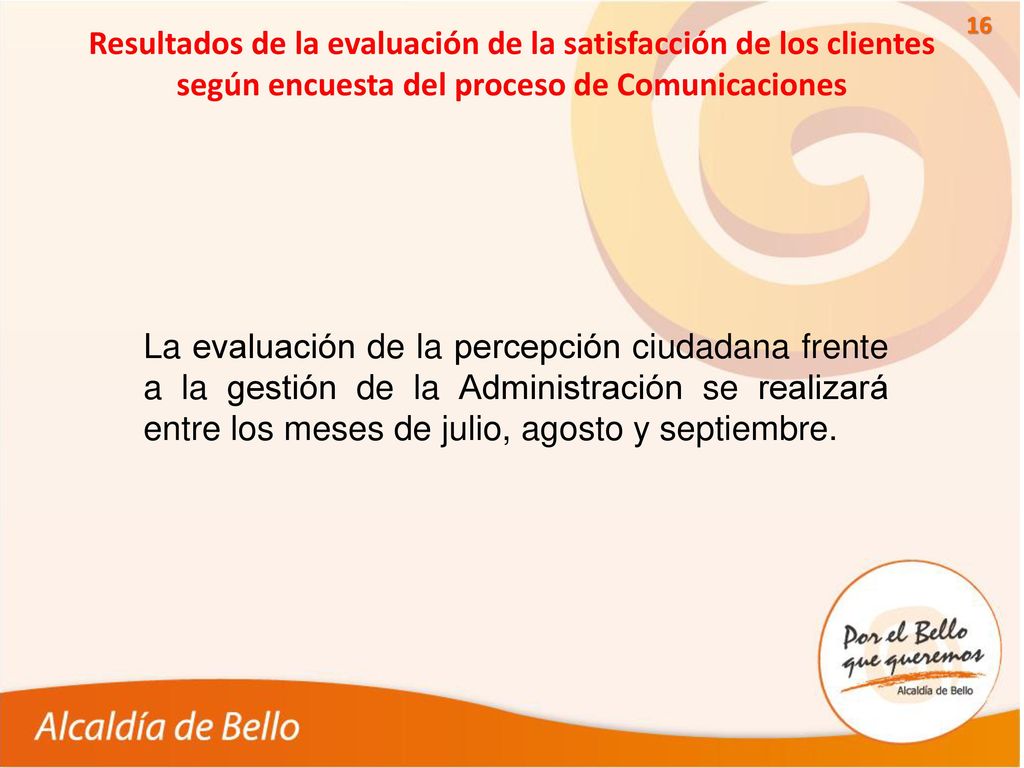 16

Resultados de la evaluación de la satisfacción de los clientes según encuesta del proceso de Comunicaciones

La evaluación de la percepción ciudadana frente a la gestión de la Administración se realizará entre los meses de julio, agosto y septiembre.

Por el Bello que queremos
Alcaldía de Bello

Alcaldía de Bello